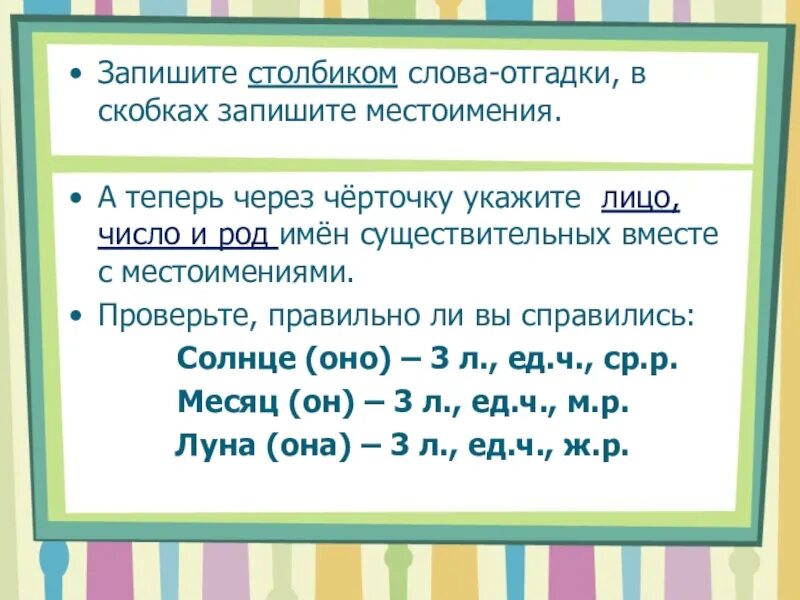 • Запишите столбиком слова-отгадки, в скобках запишите местоимения.

• А теперь через чёрточку укажите лицо, число и род имён существительных вместе с местоимениями.

• Проверьте, правильно ли вы справились:

Солнце (оно) – 3 л., ед.ч., ср.р.

Месяц (он) – 3 л., ед.ч., м.р.

Луна (она) – 3 л., ед.ч., ж.р.